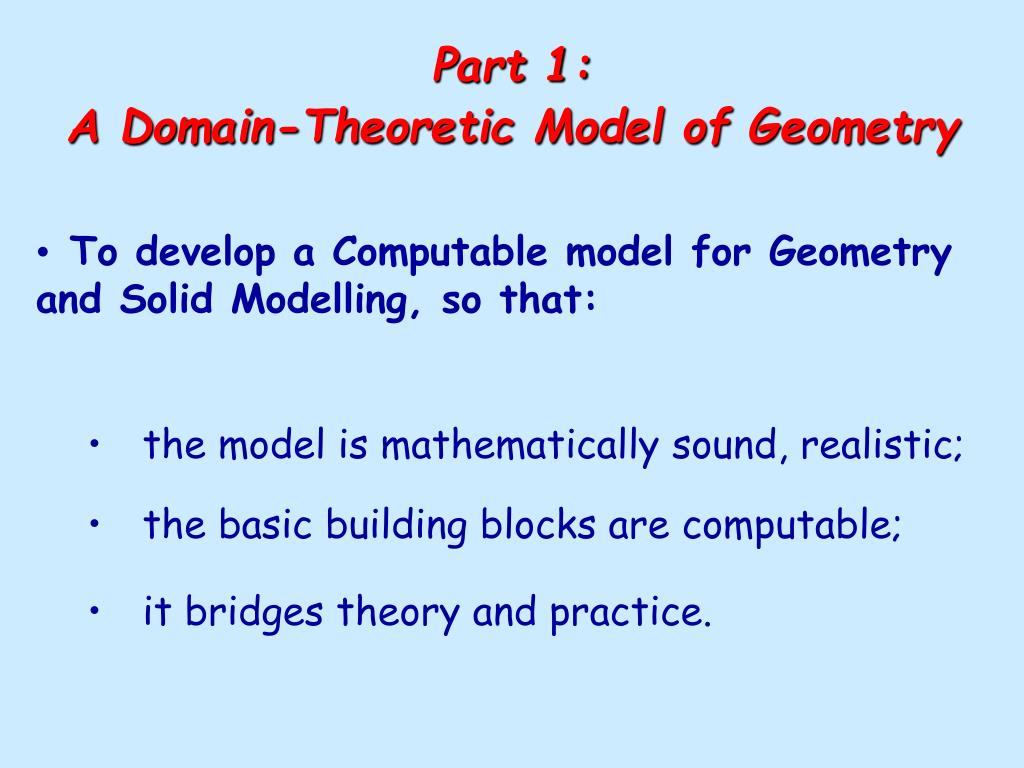 Part 1:
A Domain-Theoretic Model of Geometry

• To develop a Computable model for Geometry and Solid Modelling, so that:

• the model is mathematically sound, realistic;

• the basic building blocks are computable;

• it bridges theory and practice.